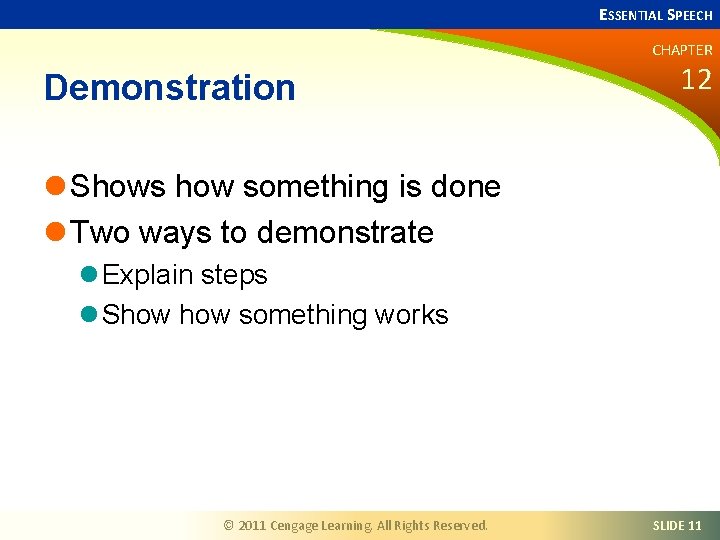 ESSENTIAL SPEECH

CHAPTER
12

Demonstration

Shows how something is done
Two ways to demonstrate
Explain steps
Show how something works

© 2011 Cengage Learning. All Rights Reserved.

SLIDE 11